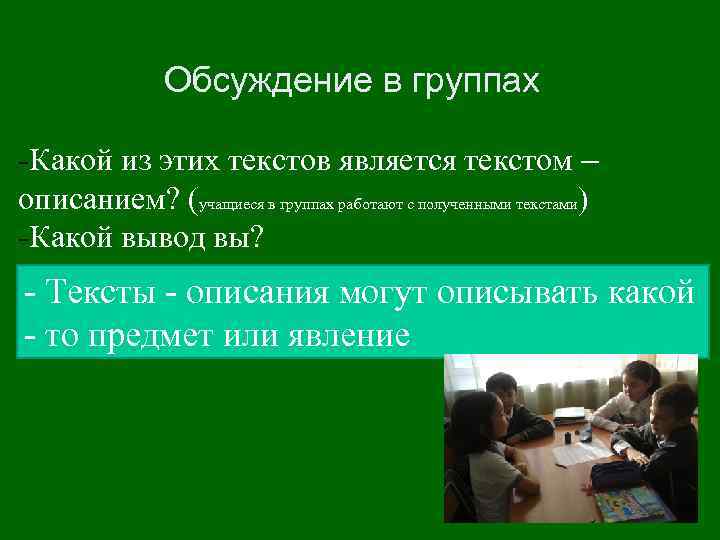 Обсуждение в группах

-Какой из этих текстов является текстом – описанием? (учащиеся в группах работают с полученными текстами)
-Какой вывод вы?

- Тексты - описания могут описывать какой - то предмет или явление